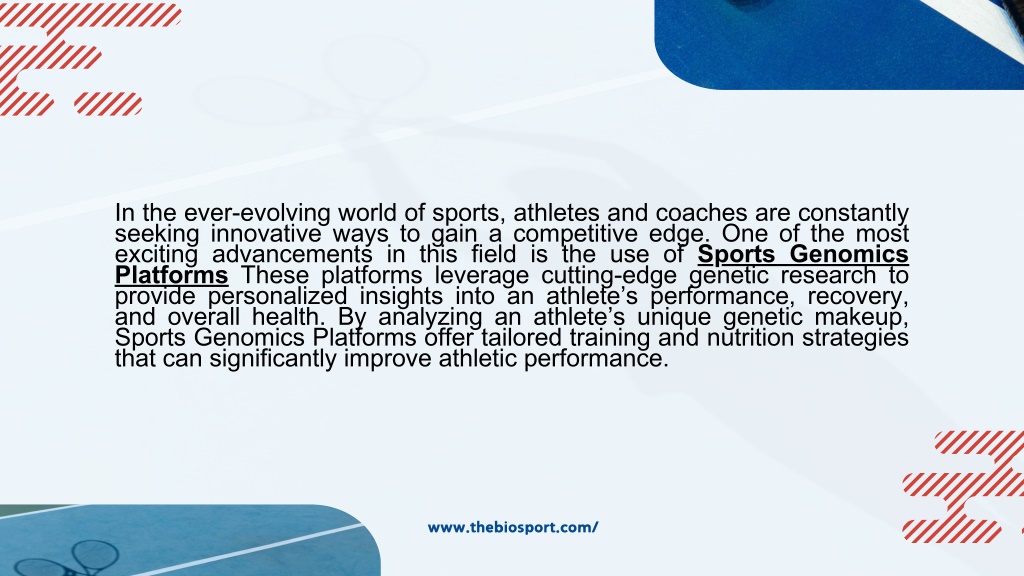 In the ever-evolving world of sports, athletes and coaches are constantly seeking innovative ways to gain a competitive edge. One of the most exciting advancements in this field is the use of Sports Genomics Platforms These platforms leverage cutting-edge genetic research to provide personalized insights into an athlete's performance, recovery, and overall health. By analyzing an athlete's unique genetic makeup, Sports Genomics Platforms offer tailored training and nutrition strategies that can significantly improve athletic performance.

www.thebiosport.com/